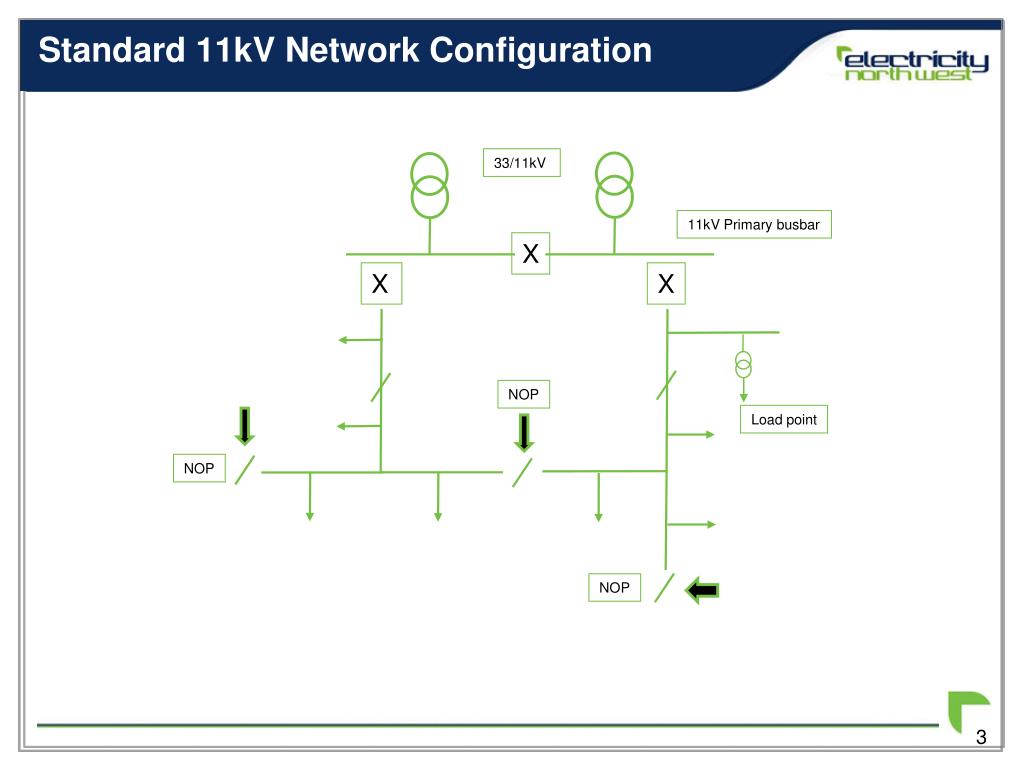 Standard 11kV Network Configuration

electricity north west

33/11kV

11kV Primary busbar

X

X

X

NOP

Load point

NOP

NOP

3